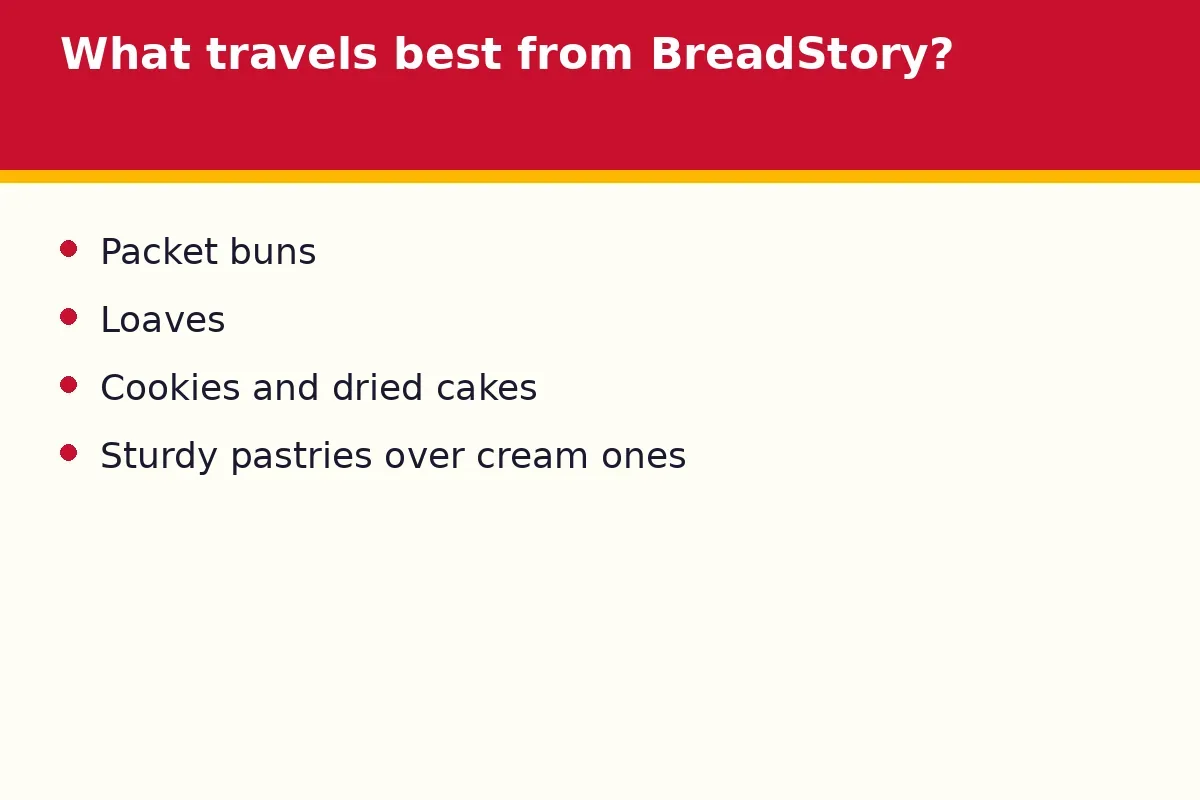 What travels best from BreadStory?

• Packet buns
• Loaves
• Cookies and dried cakes
• Sturdy pastries over cream ones